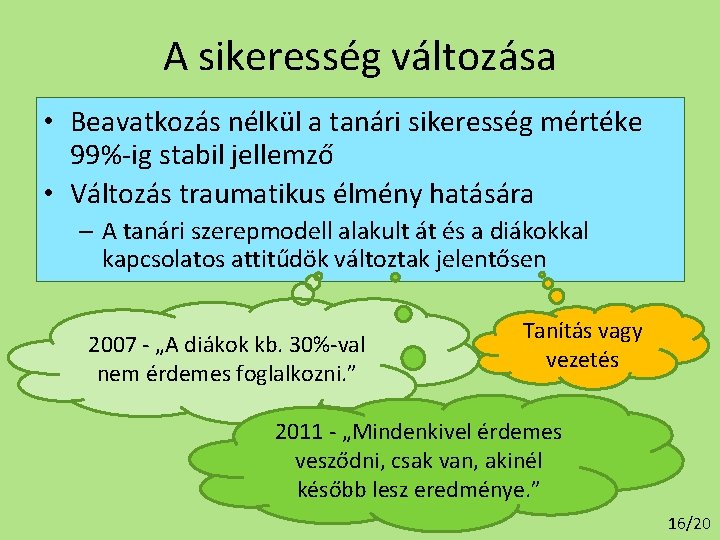 A sikeresség változása

• Beavatkozás nélkül a tanári sikeresség mértéke 99%-ig stabil jellemző
• Változás traumatikus élmény hatására
– A tanári szerepmodell alakult át és a diákokkal kapcsolatos attitűdök változtak jelentősen

2007 - „A diákok kb. 30%-val nem érdemes foglalkozni.”

Tanítás vagy vezetés

2011 - „Mindenkivel érdemes vesződni, csak van, akinél később lesz eredménye.”

16/20